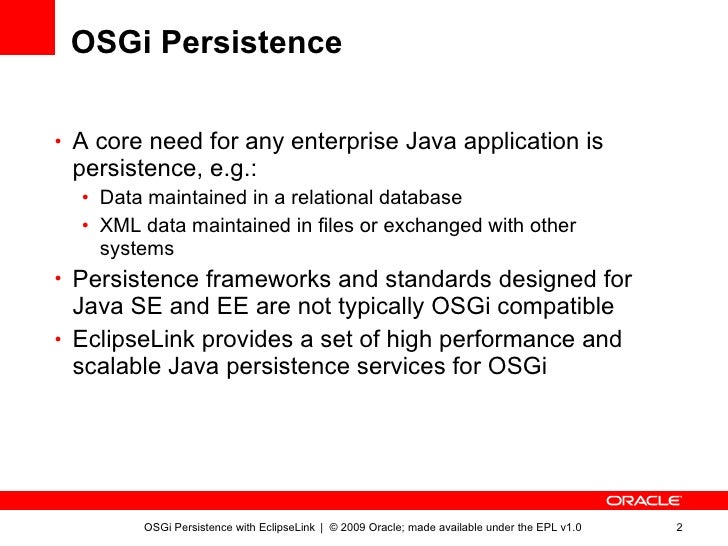 OSGi Persistence

• A core need for any enterprise Java application is persistence, e.g.:
  • Data maintained in a relational database
  • XML data maintained in files or exchanged with other systems
• Persistence frameworks and standards designed for Java SE and EE are not typically OSGi compatible
• EclipseLink provides a set of high performance and scalable Java persistence services for OSGi

ORACLE

OSGi Persistence with EclipseLink | © 2009 Oracle; made available under the EPL v1.0

2